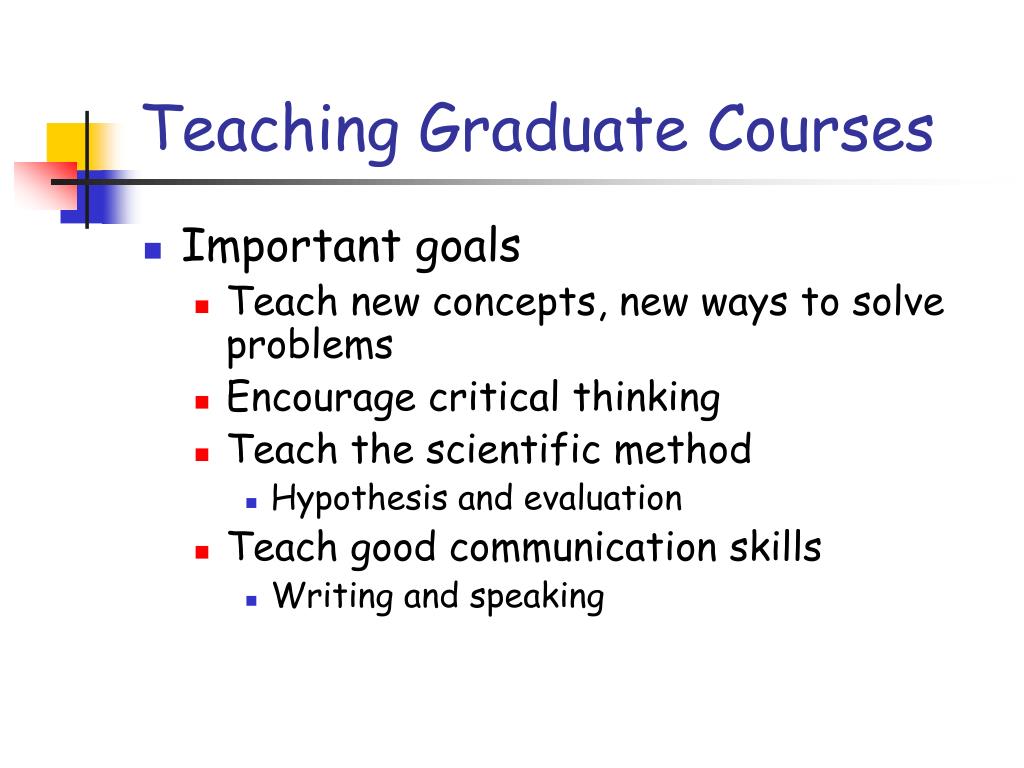 Teaching Graduate Courses

- Important goals
  - Teach new concepts, new ways to solve problems
  - Encourage critical thinking
  - Teach the scientific method
    - Hypothesis and evaluation
  - Teach good communication skills
    - Writing and speaking